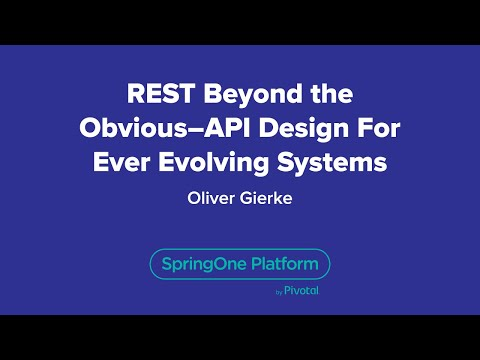 REST Beyond the Obvious–API Design For Ever Evolving Systems

Oliver Gierke

SpringOne Platform

by Pivotal